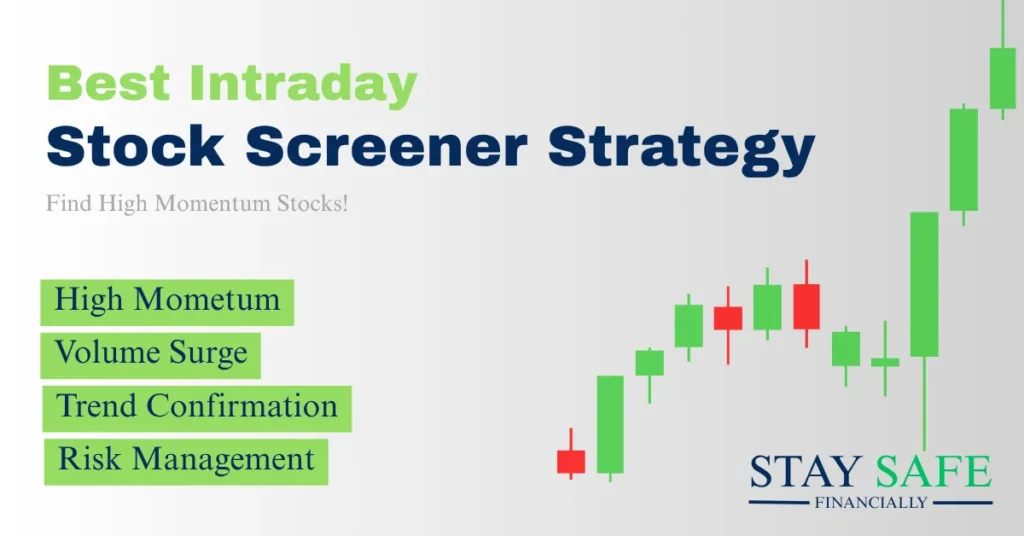 Best Intraday
Stock Screener Strategy

Find High Momentum Stocks!

High Mometum
Volume Surge
Trend Confirmation
Risk Management

STAY SAFE
FINANCIALLY